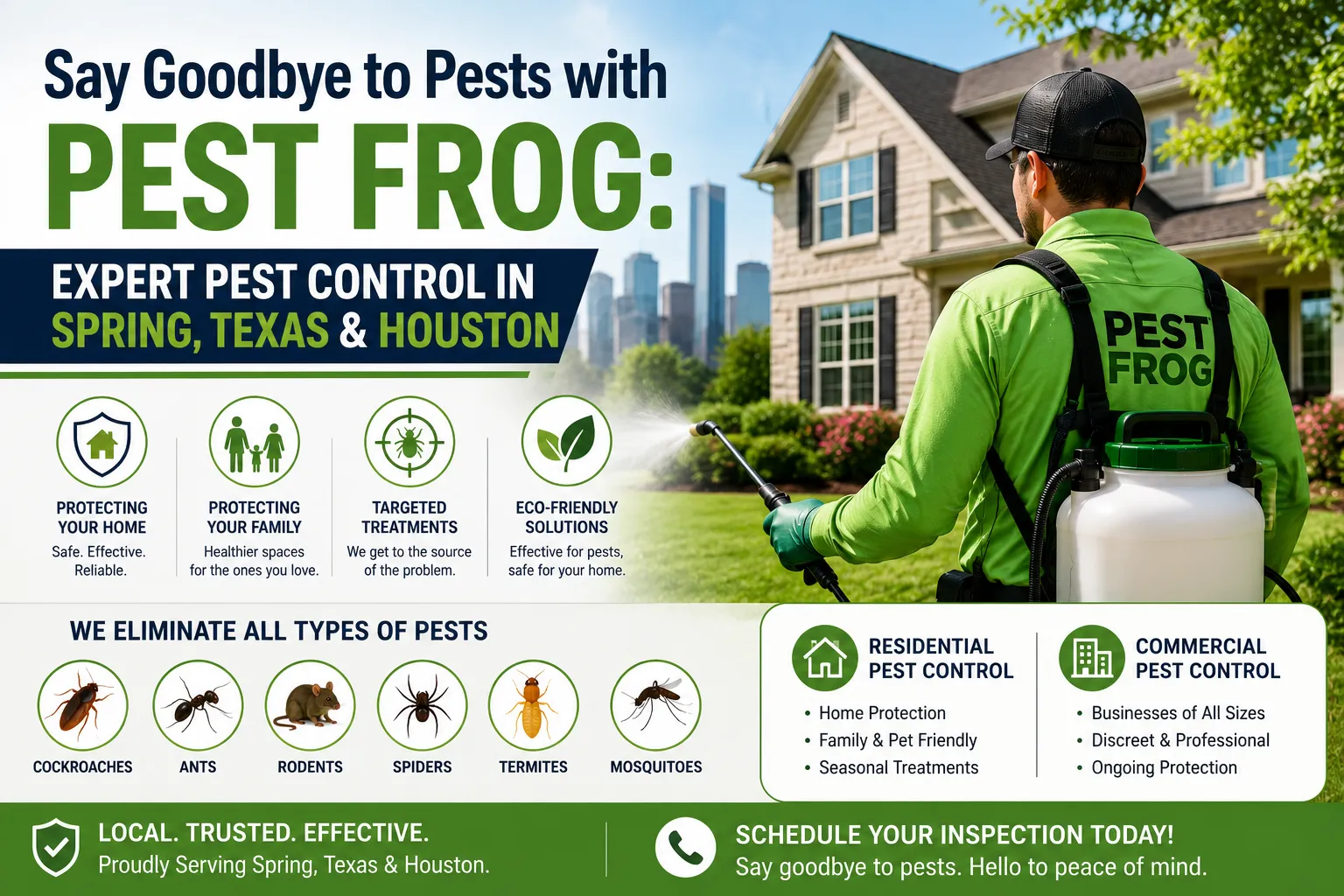 Say Goodbye to Pests with

PEST FROG:

EXPERT PEST CONTROL IN SPRING, TEXAS & HOUSTON

PEST FROG

PROTECTING YOUR HOME
Safe. Effective. Reliable.

PROTECTING YOUR FAMILY
Healthier spaces for the ones you love.

TARGETED TREATMENTS
We get to the source of the problem.

ECO-FRIENDLY SOLUTIONS
Effective for pests, safe for your home.

WE ELIMINATE ALL TYPES OF PESTS

COCKROACHES
ANTS
RODENTS
SPIDERS
TERMITES
MOSQUITOES

RESIDENTIAL PEST CONTROL
• Home Protection
• Family & Pet Friendly
• Seasonal Treatments

COMMERCIAL PEST CONTROL
• Businesses of All Sizes
• Discreet & Professional
• Ongoing Protection

LOCAL. TRUSTED. EFFECTIVE.
Proudly Serving Spring, Texas & Houston.

SCHEDULE YOUR INSPECTION TODAY!
Say goodbye to pests. Hello to peace of mind.